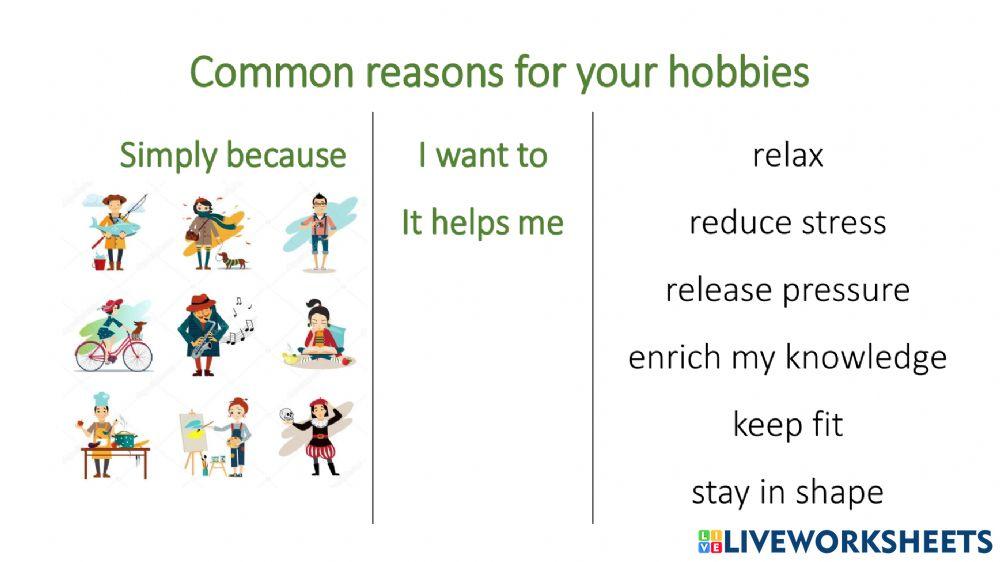 Common reasons for your hobbies

Simply because

I want to

It helps me

relax

reduce stress

release pressure

enrich my knowledge

keep fit

stay in shape

LIVEWORKSHEETS